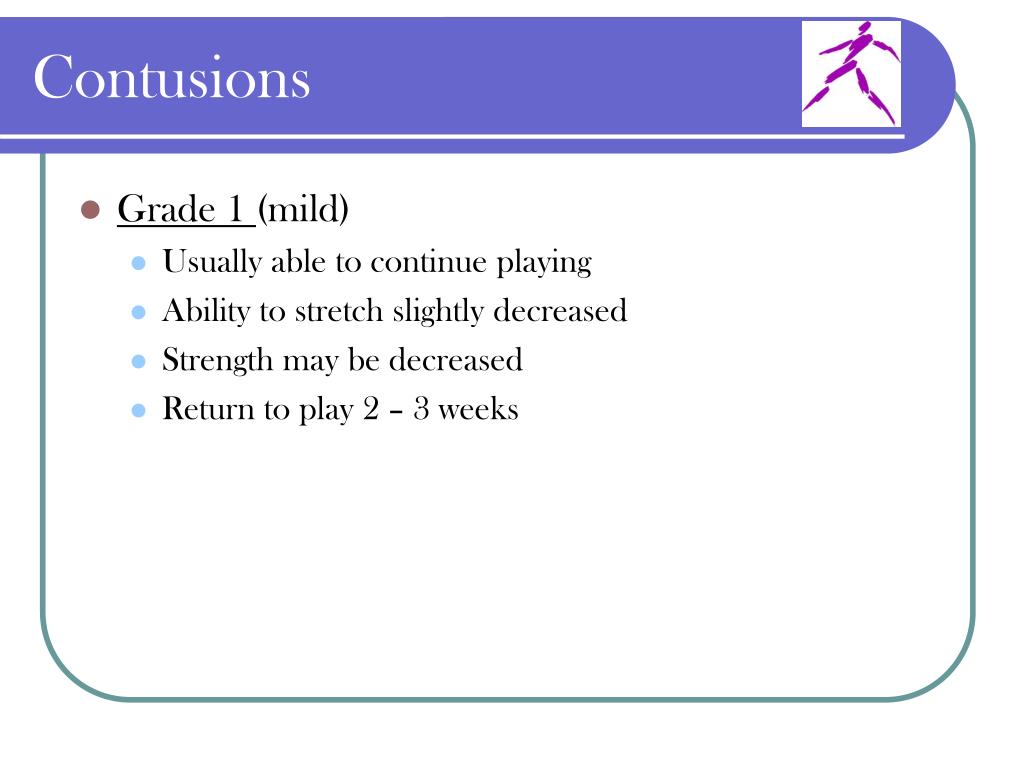 Contusions

Grade 1 (mild)

Usually able to continue playing

Ability to stretch slightly decreased

Strength may be decreased

Return to play 2 – 3 weeks